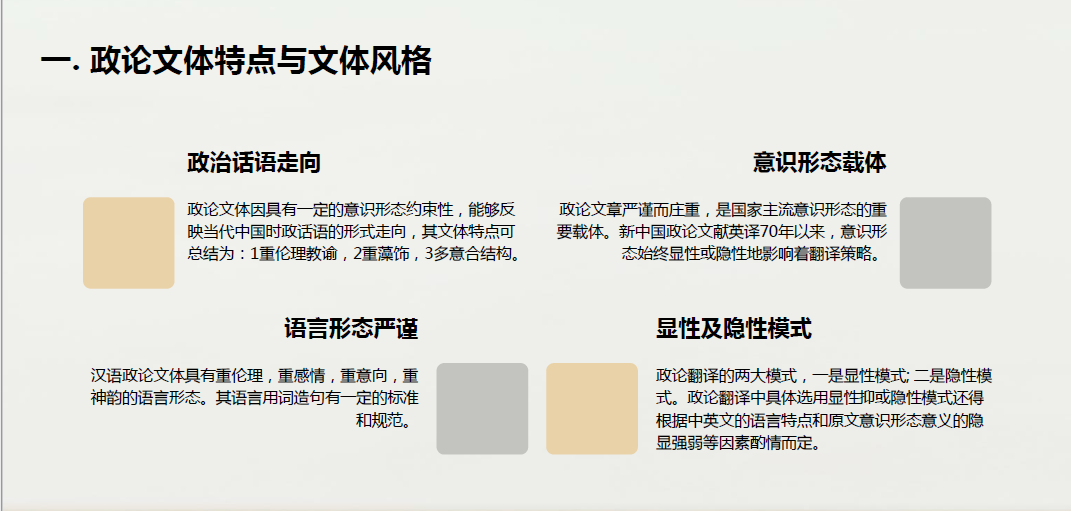 一. 政论文体特点与文体风格

政治话语走向

政论文体因具有一定的意识形态约束性，能够反映当代中国时政话语的形式走向，其文体特点可总结为：1重伦理教谕，2重藻饰，3多意合结构。

意识形态载体

政论文章严谨而庄重，是国家主流意识形态的重要载体。新中国政论文献英译70年以来，意识形态始终显性或隐性地影响着翻译策略。

语言形态严谨

汉语政论文体具有重伦理，重感情，重意向，重神韵的语言形态。其语言用词造句有一定的标准和规范。

显性及隐性模式

政论翻译的两大模式，一是显性模式; 二是隐性模式。政论翻译中具体选用显性抑或隐性模式还得根据中英文的语言特点和原文意识形态意义的隐显强弱等因素酌情而定。